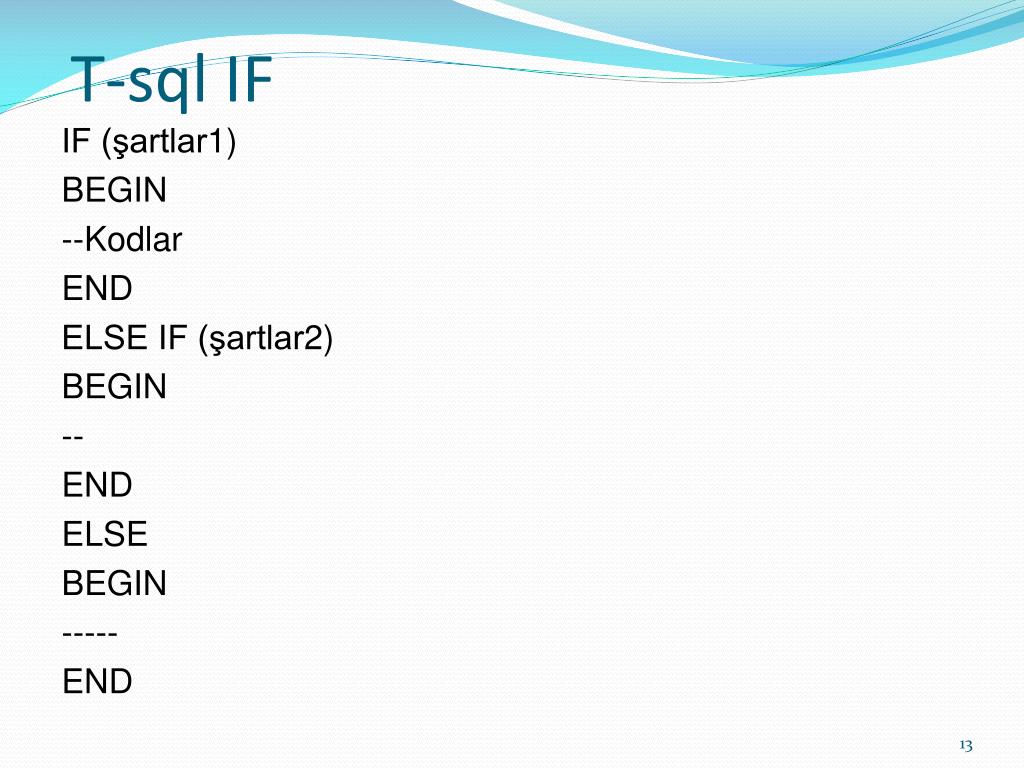 T-sql IF

IF (şartlar1)
BEGIN
--Kodlar
END
ELSE IF (şartlar2)
BEGIN
--
END
ELSE
BEGIN
-----
END

13